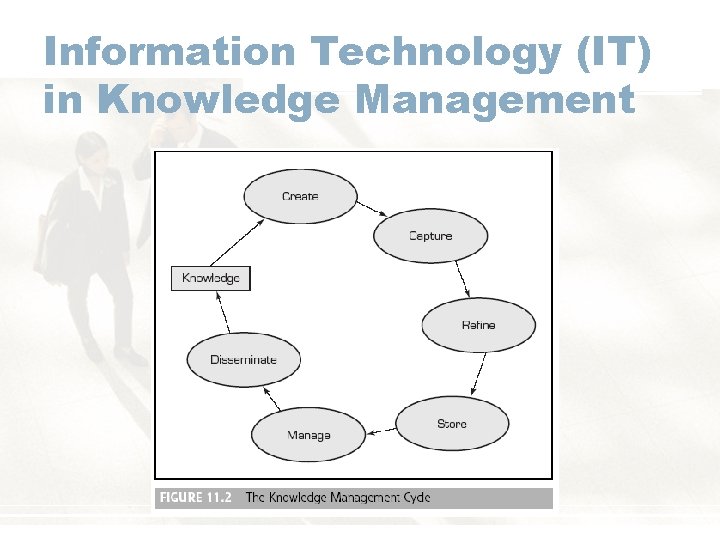 Information Technology (IT) in Knowledge Management

Create

Capture

Refine

Store

Manage

Disseminate

Knowledge

FIGURE 11.2 The Knowledge Management Cycle